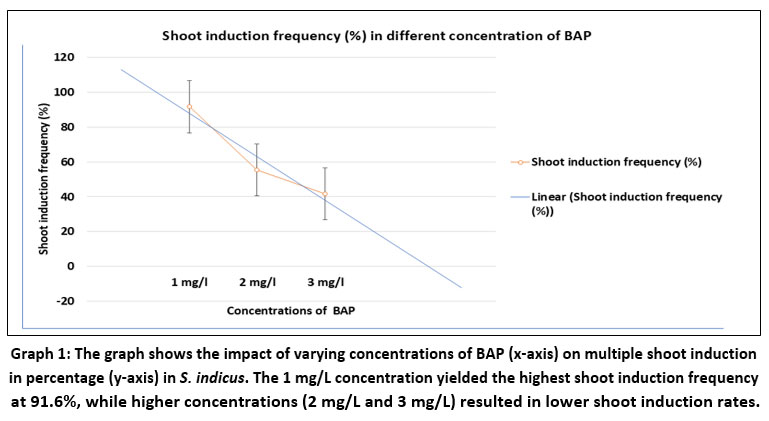 Shoot induction frequency (%) in different concentration of BAP

Shoot induction frequency (%)

120
100
80
60
40
20
0
-20

1 mg/l
2 mg/l
3 mg/l

Concentrations of BAP

Shoot induction frequency (%)

Linear (Shoot induction frequency (%))

Graph 1: The graph shows the impact of varying concentrations of BAP (x-axis) on multiple shoot induction in percentage (y-axis) in S. indicus. The 1 mg/L concentration yielded the highest shoot induction frequency at 91.6%, while higher concentrations (2 mg/L and 3 mg/L) resulted in lower shoot induction rates.